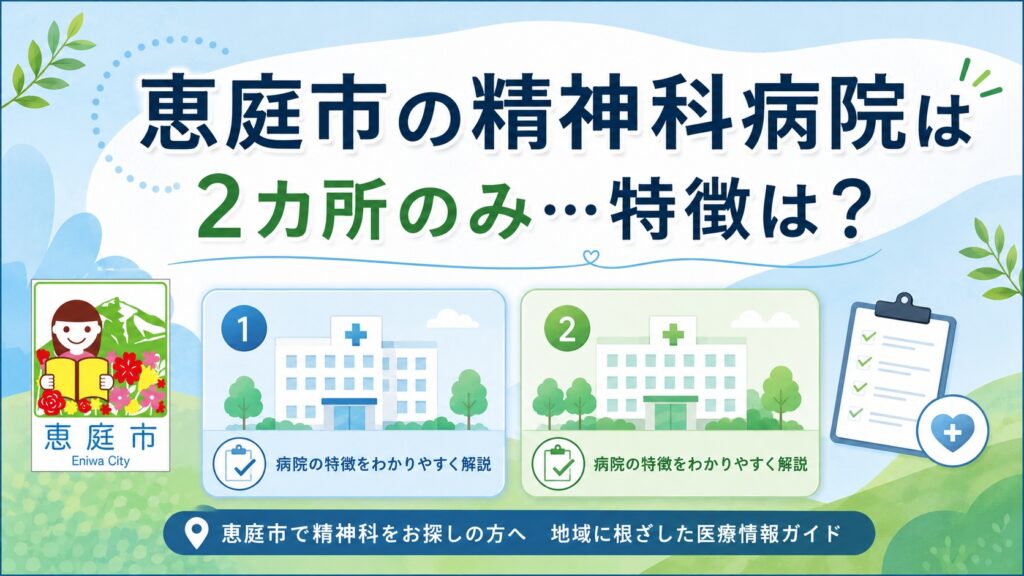 恵庭市の精神科病院は
2カ所のみ…特徴は？

恵庭市
Eniwa City

1
病院の特徴をわかりやすく解説

2
病院の特徴をわかりやすく解説

恵庭市で精神科をお探しの方へ　地域に根ざした医療情報ガイド